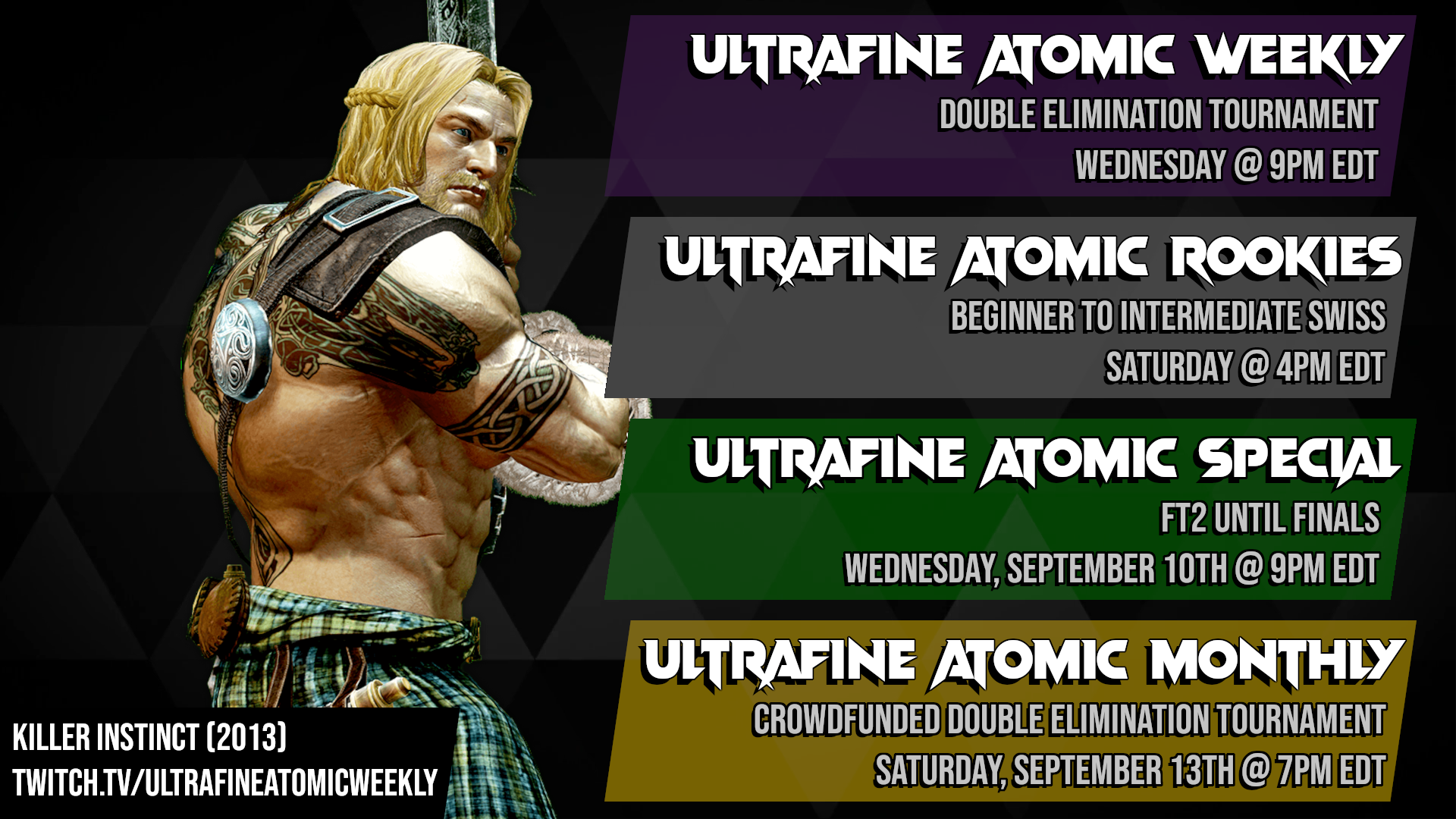 ULTRAFINE ATOMIC WEEKLY
DOUBLE ELIMINATION TOURNAMENT
WEDNESDAY @ 9PM EDT

ULTRAFINE ATOMIC ROOKIES
BEGINNER TO INTERMEDIATE SWISS
SATURDAY @ 4PM EDT

ULTRAFINE ATOMIC SPECIAL
FT2 UNTIL FINALS
WEDNESDAY, SEPTEMBER 10TH @ 9PM EDT

ULTRAFINE ATOMIC MONTHLY
CROWDFUNDED DOUBLE ELIMINATION TOURNAMENT
SATURDAY, SEPTEMBER 13TH @ 7PM EDT

KILLER INSTINCT (2013)
TWITCH.TV/ULTRAFINEATOMICWEEKLY